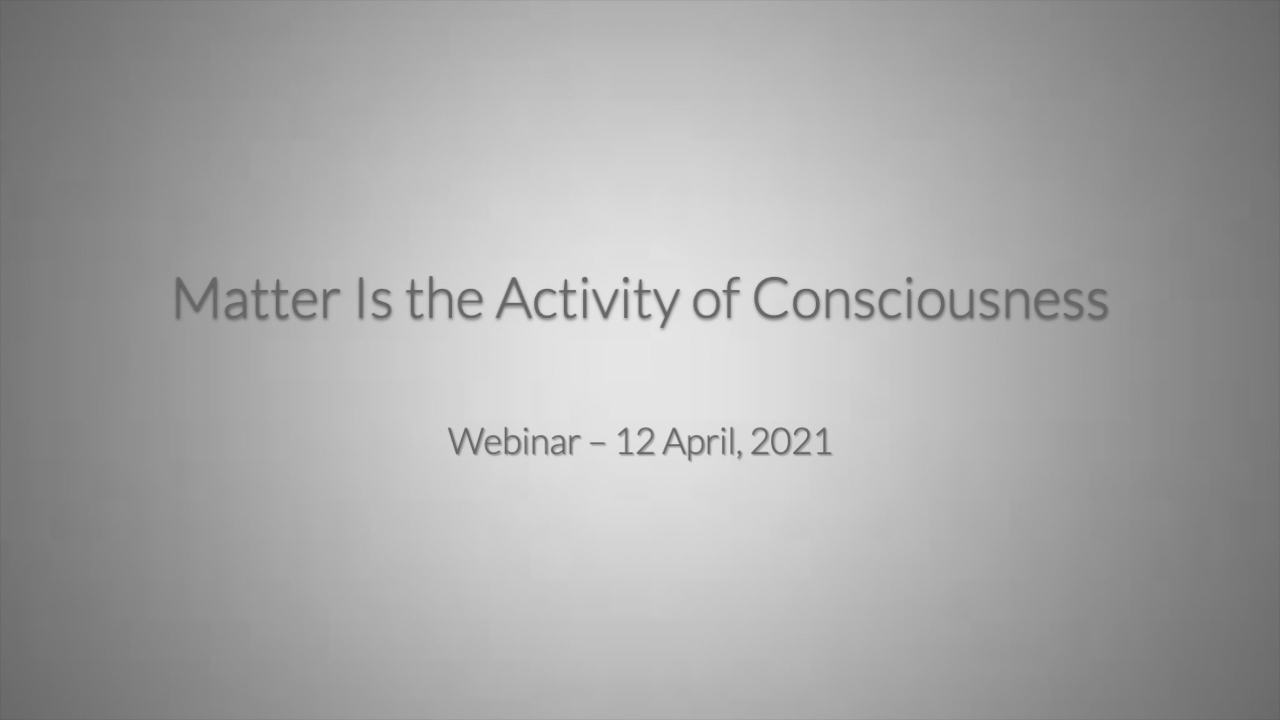 Matter Is the Activity of Consciousness

Webinar – 12 April, 2021